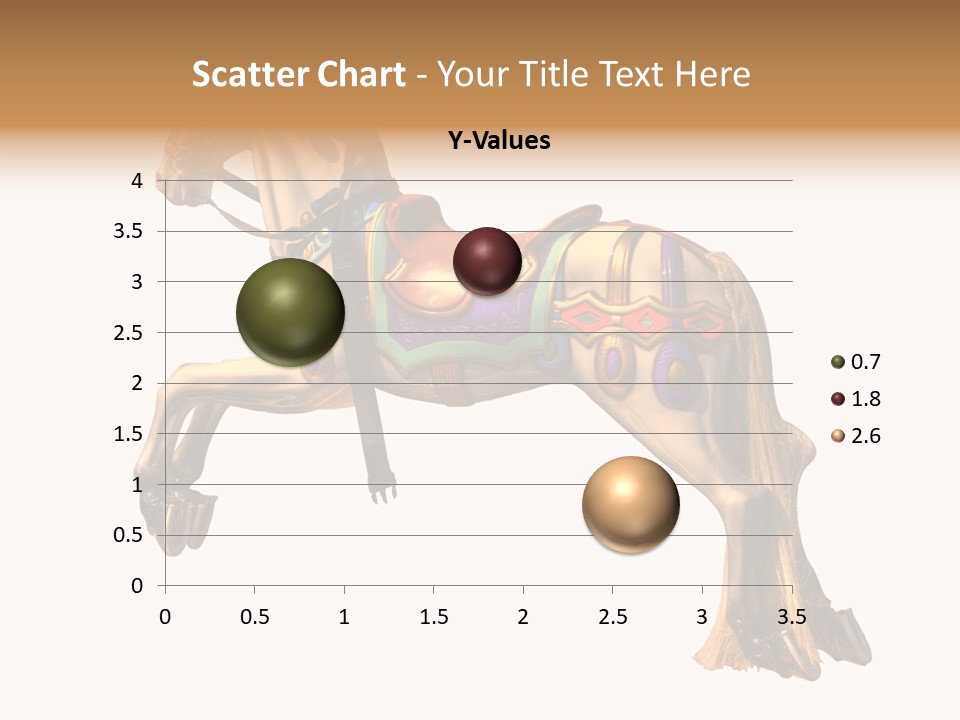 Scatter Chart - Your Title Text Here

Y-Values

4
3.5
3
2.5
2
1.5
1
0.5
0

0 0.5 1 1.5 2 2.5 3 3.5

0.7
1.8
2.6